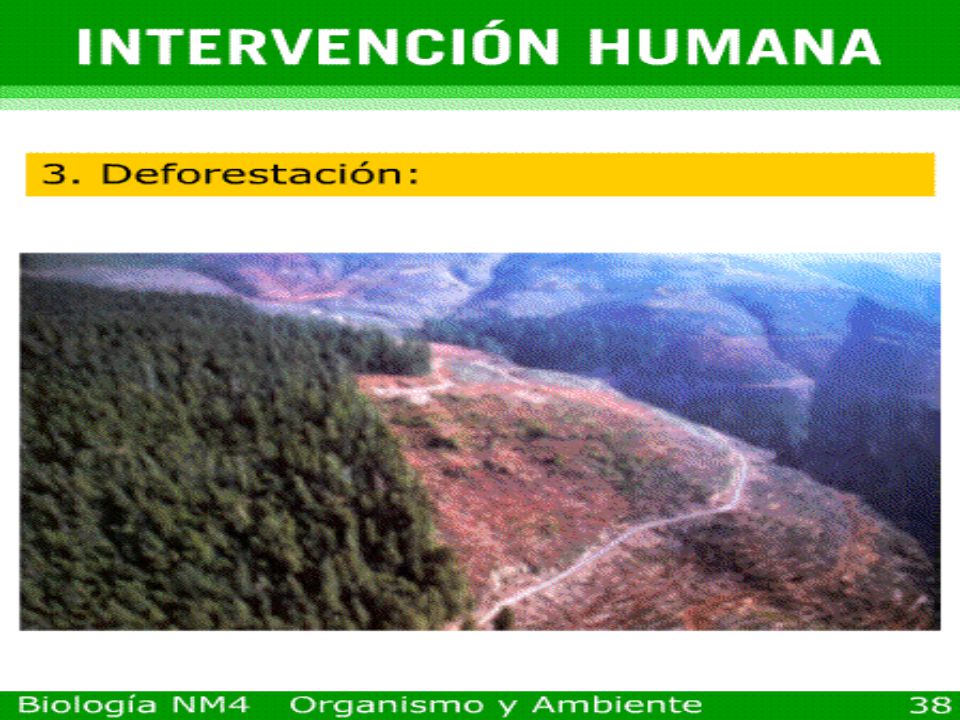 INTERVENCIÓN HUMANA

3. Deforestación:

Biología NM4 Organismo y Ambiente 38